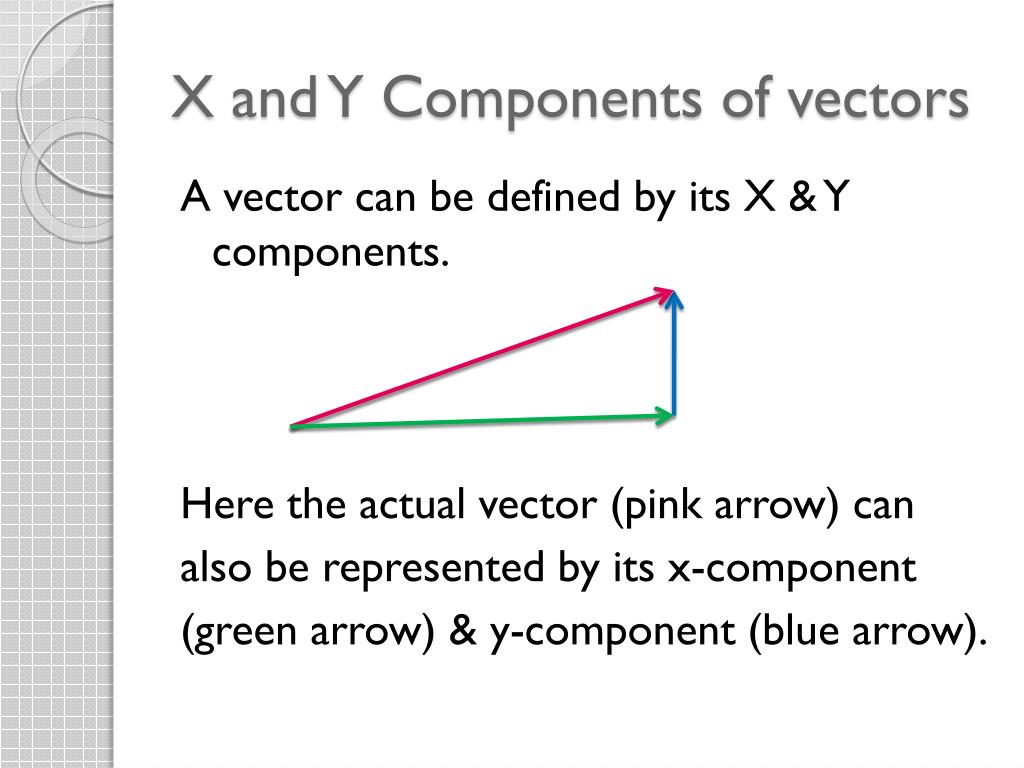 X and Y Components of vectors

A vector can be defined by its X & Y components.

Here the actual vector (pink arrow) can also be represented by its x-component (green arrow) & y-component (blue arrow).